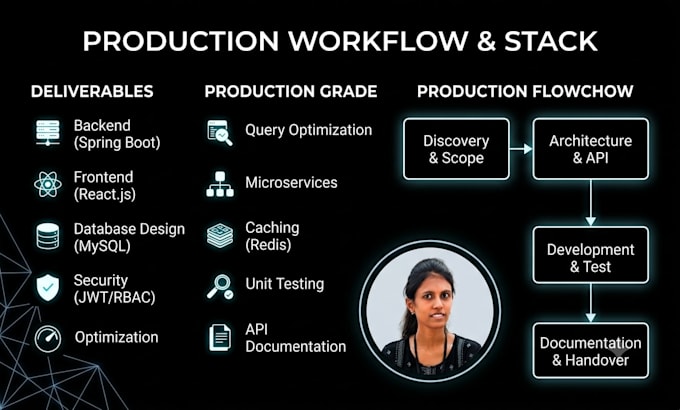 PRODUCTION WORKFLOW & STACK

DELIVERABLES

Backend (Spring Boot)

Frontend (React.js)

Database Design (MySQL)

Security (JWT/RBAC)

Optimization

PRODUCTION GRADE

Query Optimization

Microservices

Caching (Redis)

Unit Testing

API Documentation

PRODUCTION FLOWCHOW

Discovery & Scope

Architecture & API

Development & Test

Documentation & Handover